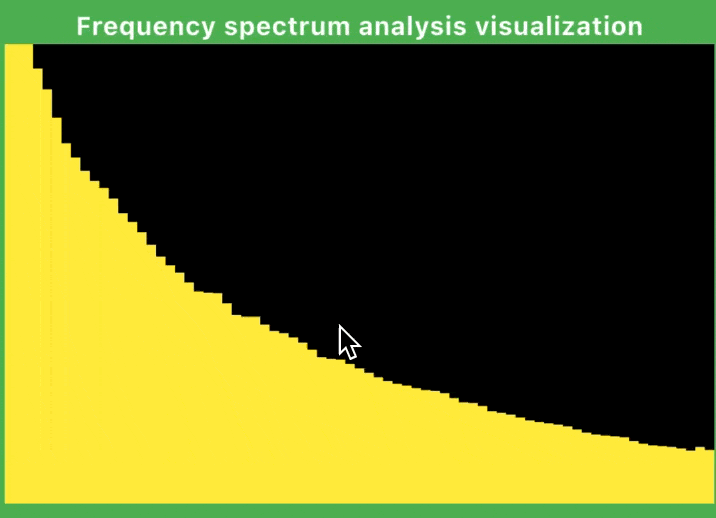 Frequency spectrum analysis visualization